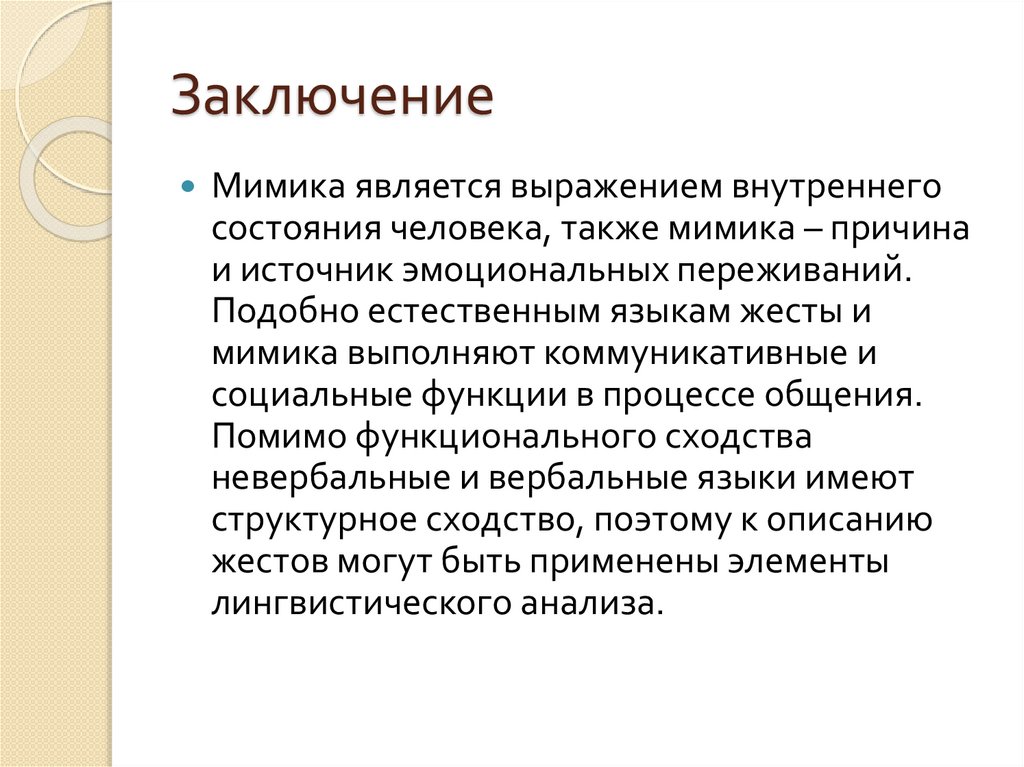 Заключение

Мимика является выражением внутреннего состояния человека, также мимика – причина и источник эмоциональных переживаний. Подобно естественным языкам жесты и мимика выполняют коммуникативные и социальные функции в процессе общения. Помимо функционального сходства невербальные и вербальные языки имеют структурное сходство, поэтому к описанию жестов могут быть применены элементы лингвистического анализа.